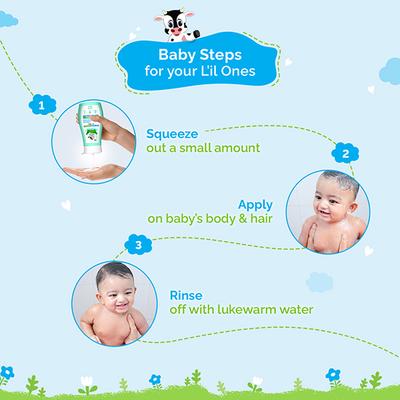 Baby Steps
for your L'il Ones

1

Squeeze
out a small amount

2

Apply
on baby's body & hair

3

Rinse
off with lukewarm water